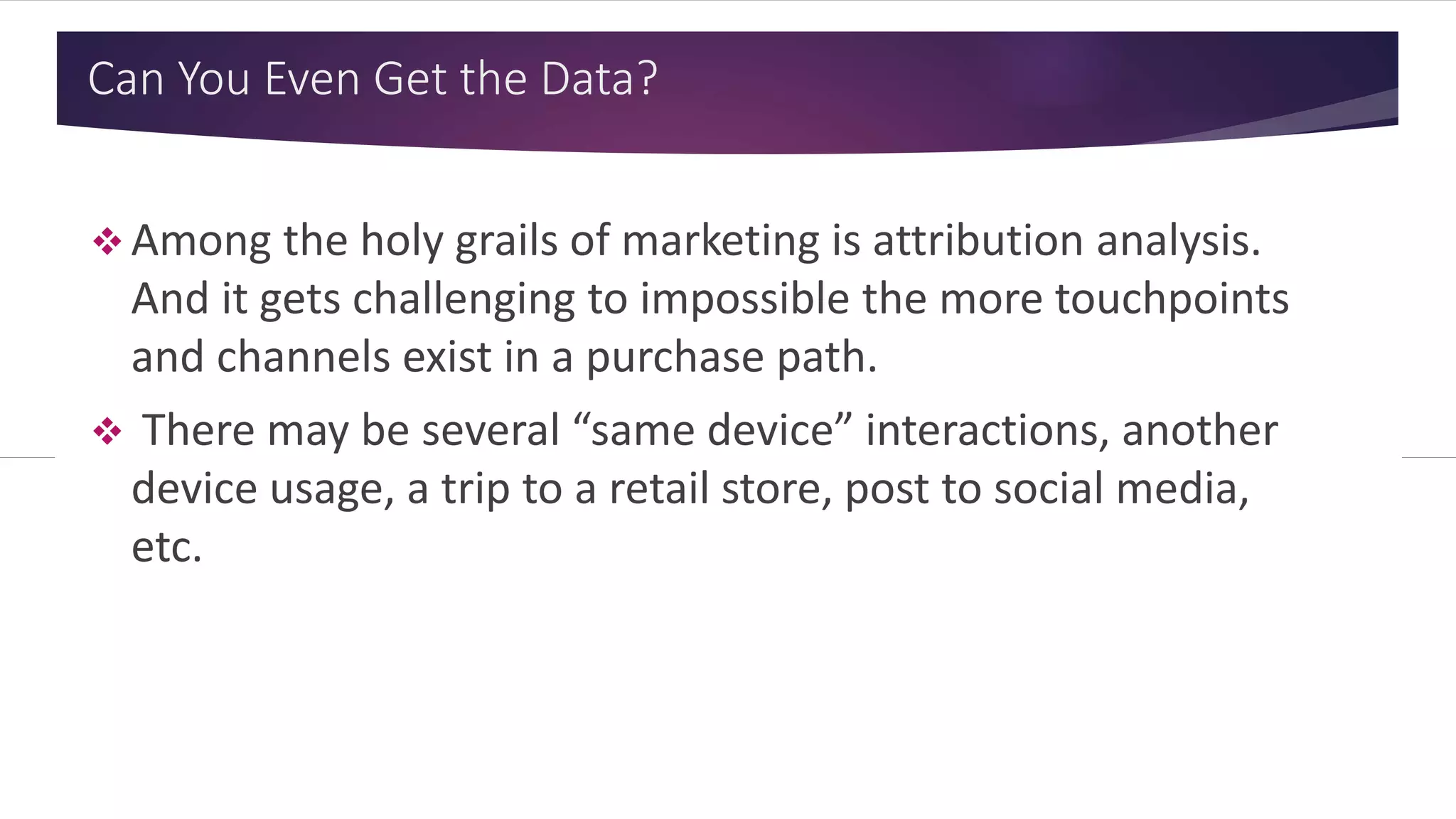 Can You Even Get the Data?

❖ Among the holy grails of marketing is attribution analysis. And it gets challenging to impossible the more touchpoints and channels exist in a purchase path.

❖ There may be several “same device” interactions, another device usage, a trip to a retail store, post to social media, etc.